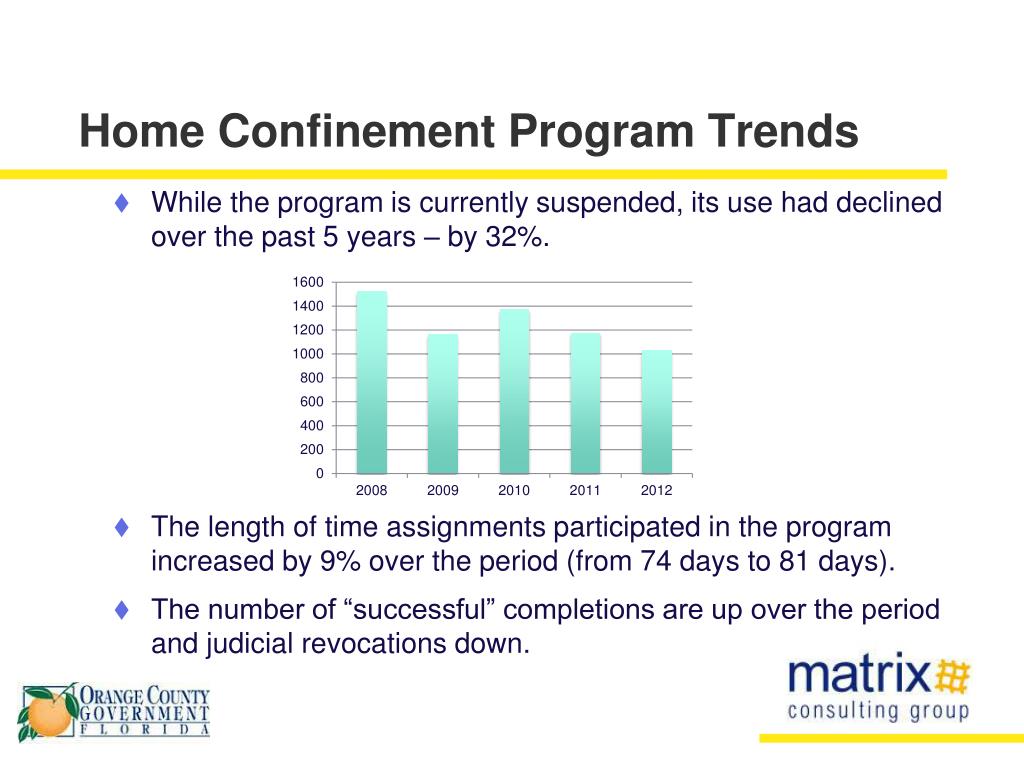 Home Confinement Program Trends

♦ While the program is currently suspended, its use had declined over the past 5 years – by 32%.

1600
1400
1200
1000
800
600
400
200
0

2008 2009 2010 2011 2012

♦ The length of time assignments participated in the program increased by 9% over the period (from 74 days to 81 days).

♦ The number of “successful” completions are up over the period and judicial revocations down.

ORANGE COUNTY GOVERNMENT FLORIDA

matrix consulting group